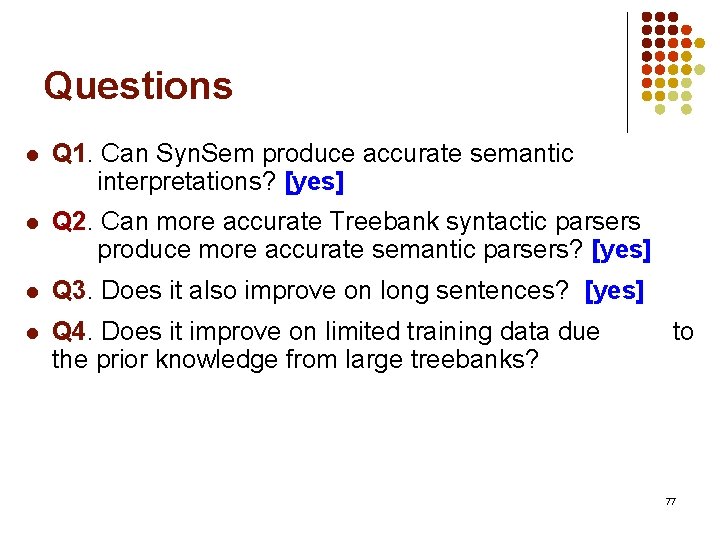 Questions

- Q1. Can SynSem produce accurate semantic interpretations? [yes]
- Q2. Can more accurate Treebank syntactic parsers produce more accurate semantic parsers? [yes]
- Q3. Does it also improve on long sentences? [yes]
- Q4. Does it improve on limited training data due to the prior knowledge from large treebanks?

77